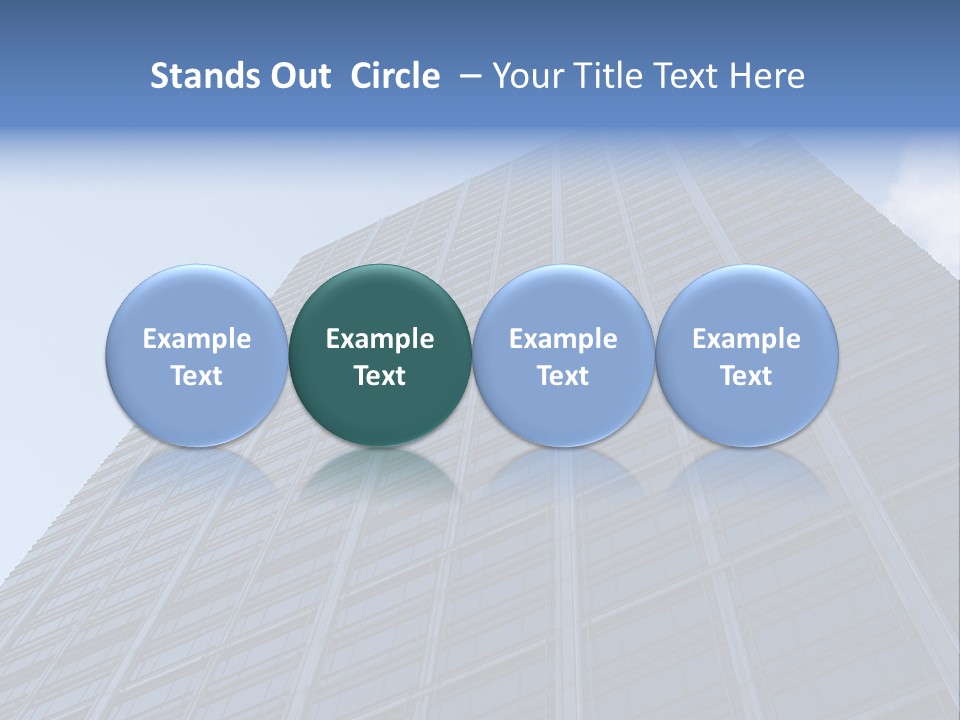 Stands Out Circle – Your Title Text Here

Example Text

Example Text

Example Text

Example Text